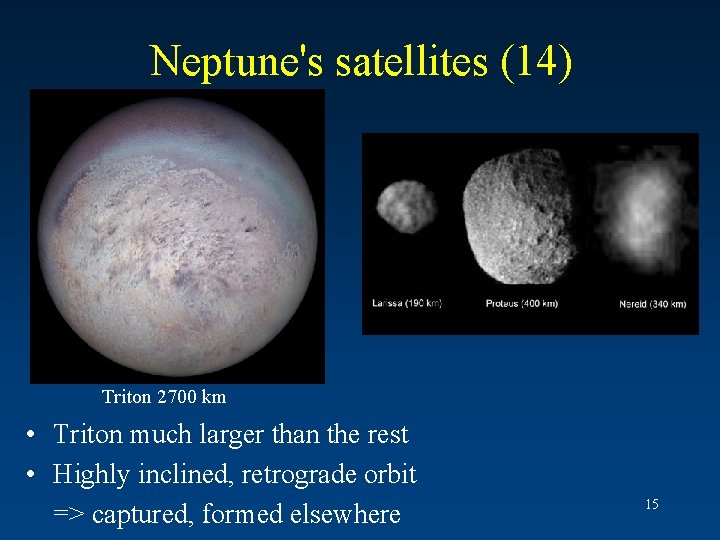 Neptune's satellites (14)

Larissa (190 km)

Proteus (400 km)

Nereid (340 km)

Triton 2700 km

• Triton much larger than the rest

• Highly inclined, retrograde orbit
=> captured, formed elsewhere

15